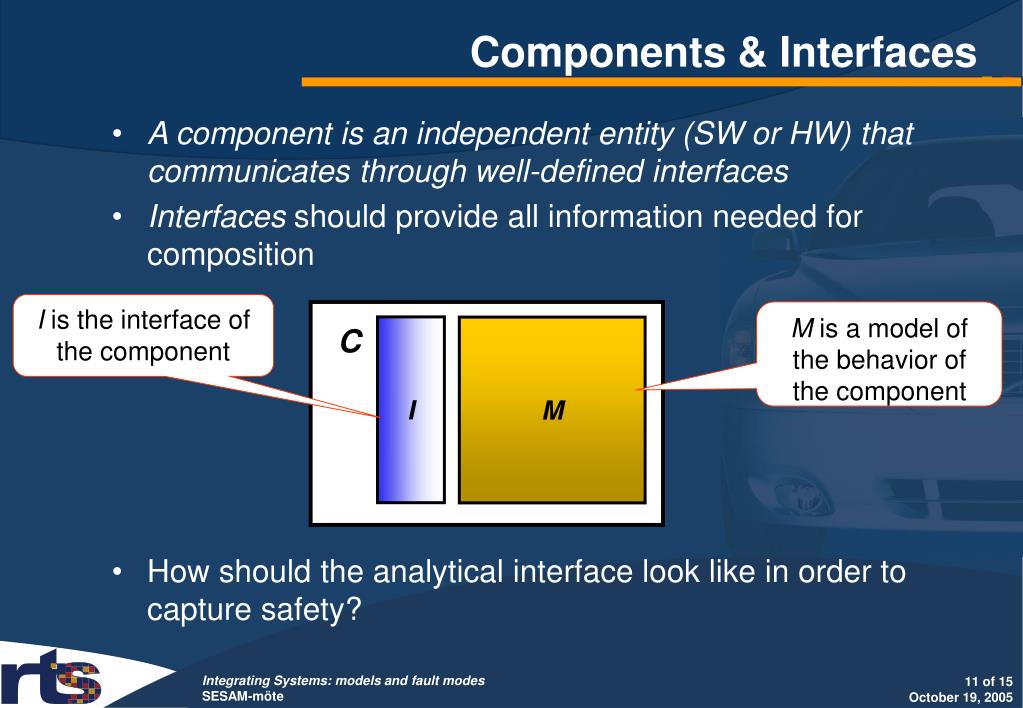 Components & Interfaces

• A component is an independent entity (SW or HW) that communicates through well-defined interfaces

• Interfaces should provide all information needed for composition

I is the interface of the component

C

I

M

M is a model of the behavior of the component

• How should the analytical interface look like in order to capture safety?

rts

Integrating Systems: models and fault modes
SESAM-möte

11 of 15
October 19, 2005